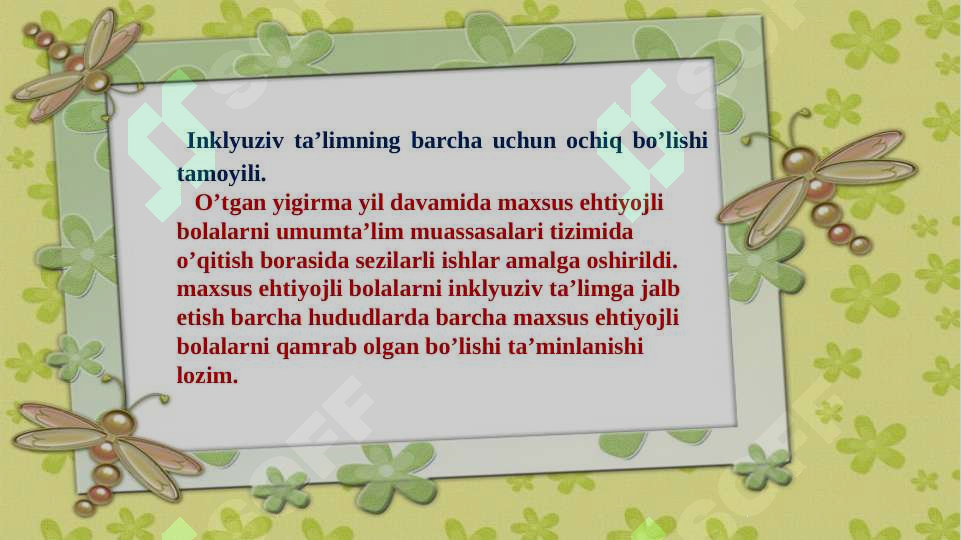 Inklyuziv ta’limning barcha uchun ochiq bo’lishi tamoyili.

O’tgan yigirma yil davamida maxsus ehtiyojli bolalarni umumta’lim muassasalari tizimida o’qitish borasida sezilarli ishlar amalga oshirildi. maxsus ehtiyojli bolalarni inklyuziv ta’limga jalb etish barcha hududlarda barcha maxsus ehtiyojli bolalarni qamrab olgan bo’lishi ta’minlanishi lozim.